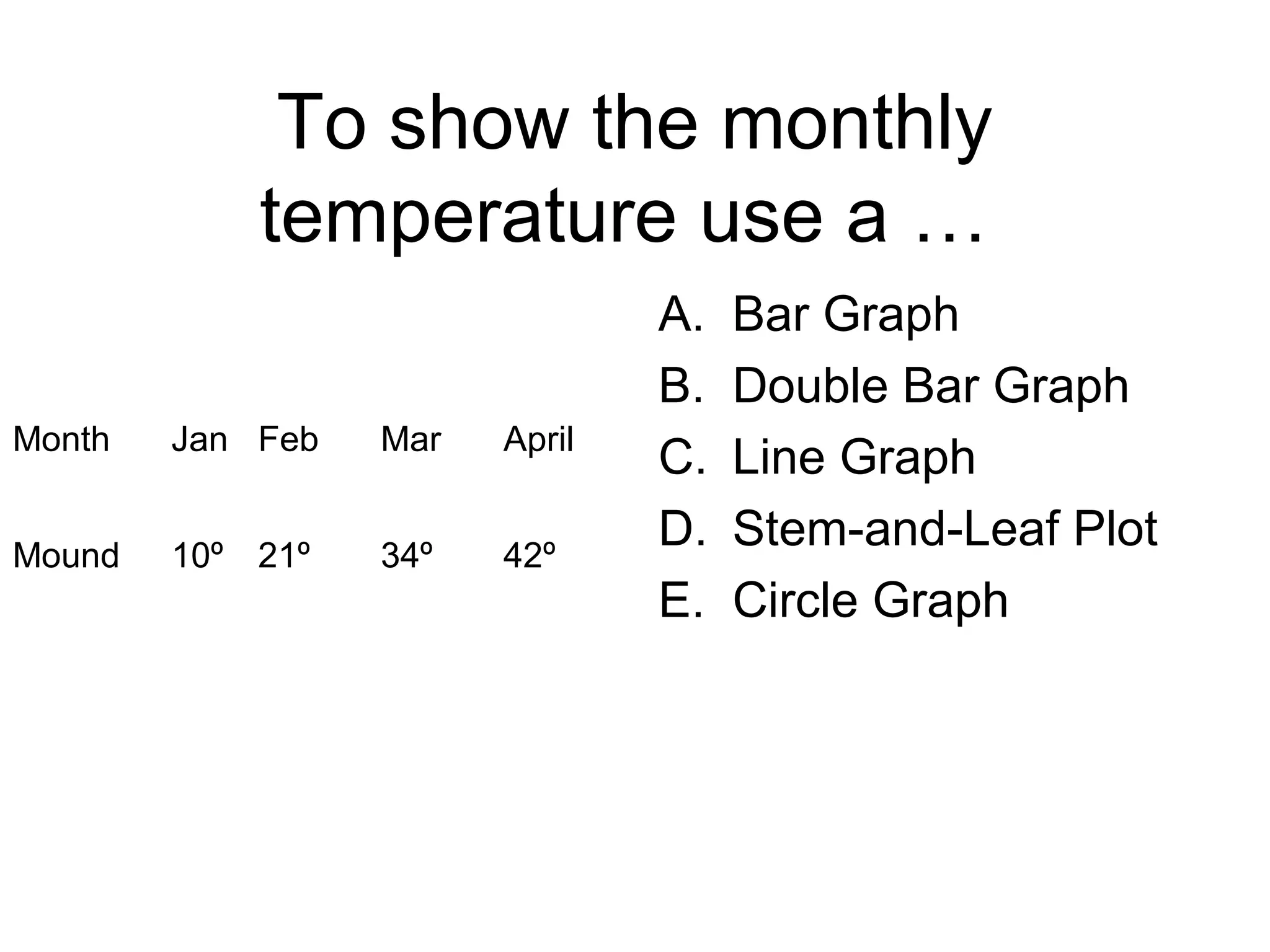 To show the monthly temperature use a …

| Month | Jan | Feb | Mar | April |
|---|---|---|---|---|
| Mound | 10º | 21º | 34º | 42º |

A. Bar Graph
B. Double Bar Graph
C. Line Graph
D. Stem-and-Leaf Plot
E. Circle Graph